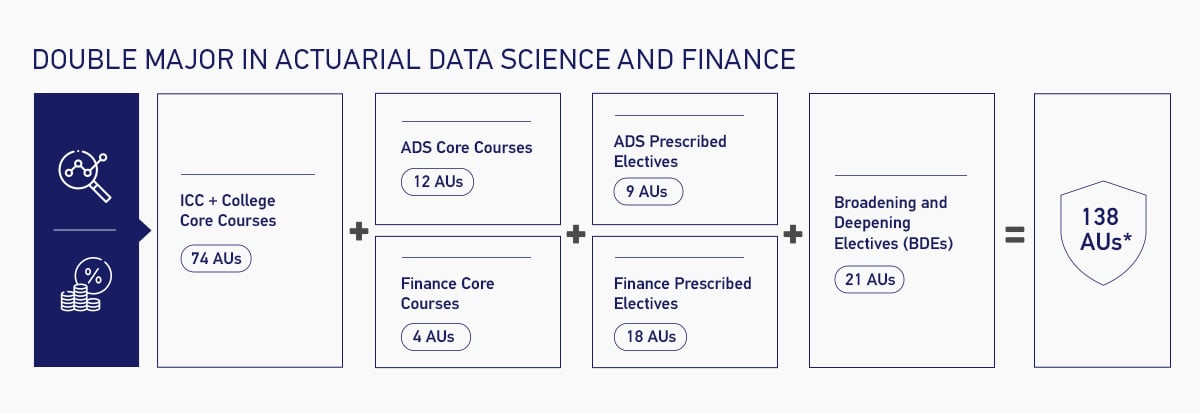 DOUBLE MAJOR IN ACTUARIAL DATA SCIENCE AND FINANCE

ICC + College Core Courses

74 AUs

+

ADS Core Courses

12 AUs

Finance Core Courses

4 AUs

+

ADS Prescribed Electives

9 AUs

Finance Prescribed Electives

18 AUs

+

Broadening and Deepening Electives (BDEs)

21 AUs

=

138 AUs*